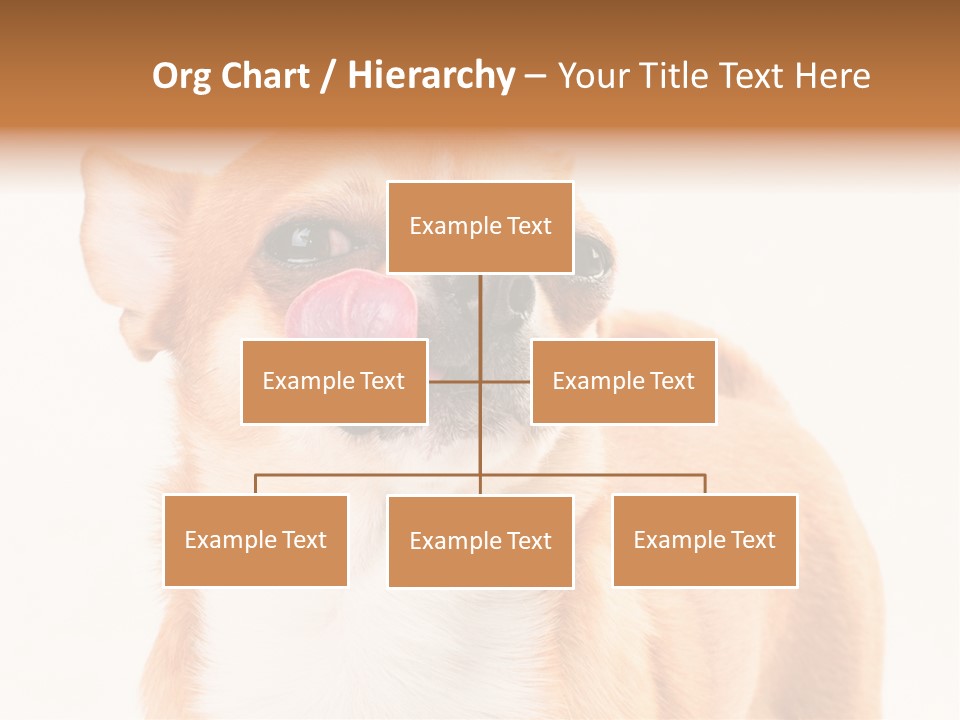 Org Chart / Hierarchy – Your Title Text Here

Example Text

Example Text

Example Text

Example Text

Example Text

Example Text